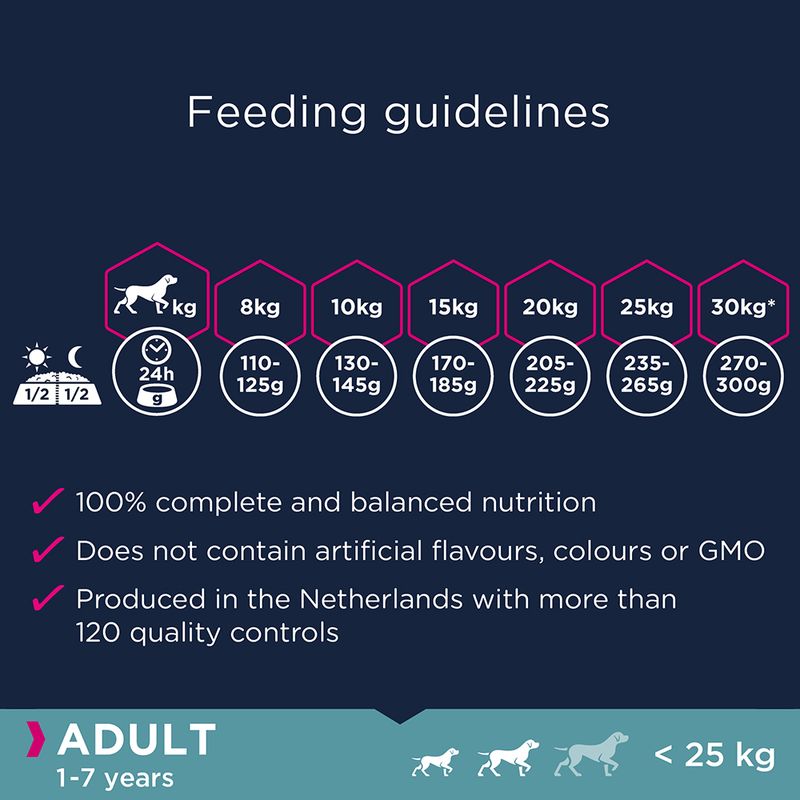 Feeding guidelines

| kg | 8kg | 10kg | 15kg | 20kg | 25kg | 30kg* |
|---|---|---|---|---|---|---|
| 24h g | 110-125g | 130-145g | 170-185g | 205-225g | 235-265g | 270-300g |

1/2 1/2

✓ 100% complete and balanced nutrition

✓ Does not contain artificial flavours, colours or GMO

✓ Produced in the Netherlands with more than 120 quality controls

ADULT
1-7 years

< 25 kg